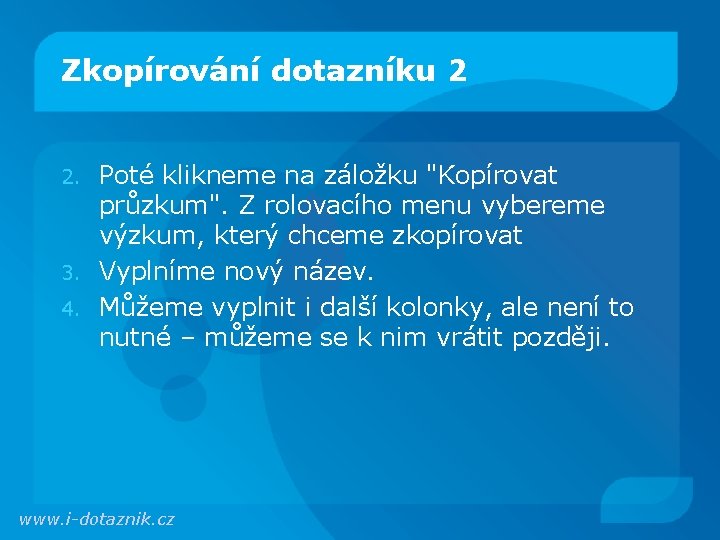 Zkopírování dotazníku 2

2. Poté klikneme na záložku "Kopírovat průzkum". Z rolovacího menu vybereme výzkum, který chceme zkopírovat
3. Vyplníme nový název.
4. Můžeme vyplnit i další kolonky, ale není to nutné – můžeme se k nim vrátit později.

www.i-dotaznik.cz